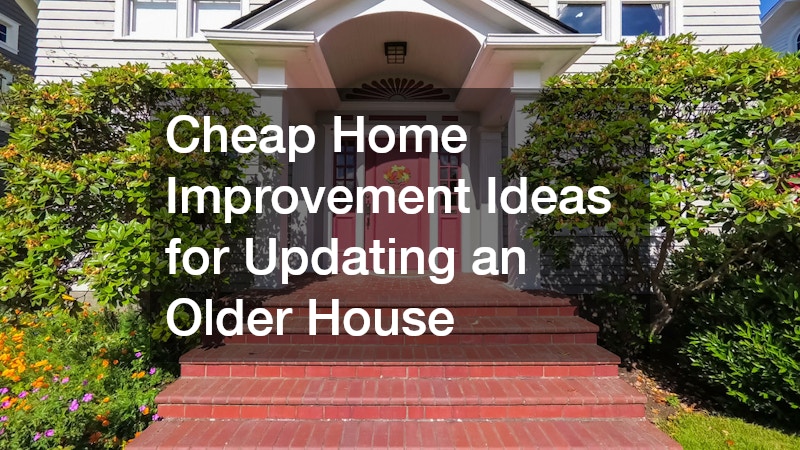 Cheap Home Improvement Ideas for Updating an Older House